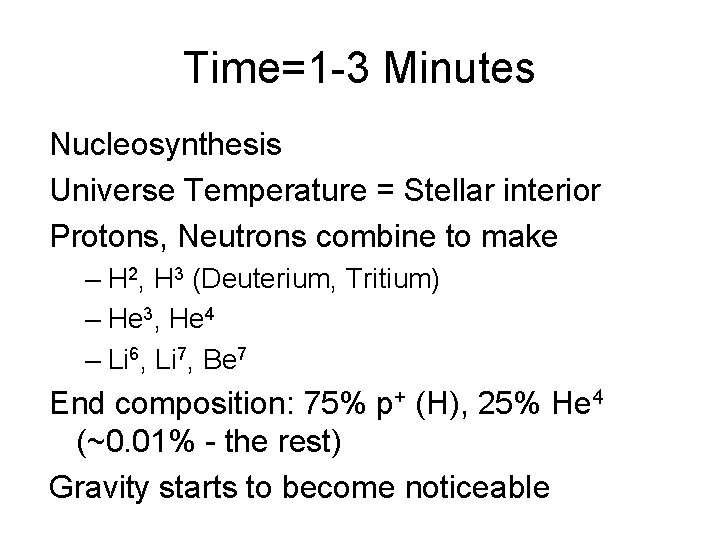 Time=1-3 Minutes

Nucleosynthesis

Universe Temperature = Stellar interior

Protons, Neutrons combine to make

– $H^2$, $H^3$ (Deuterium, Tritium)

– $He^3$, $He^4$

– $Li^6$, $Li^7$, $Be^7$

End composition: 75% $p^+$ (H), 25% $He^4$ (~0.01% - the rest)

Gravity starts to become noticeable